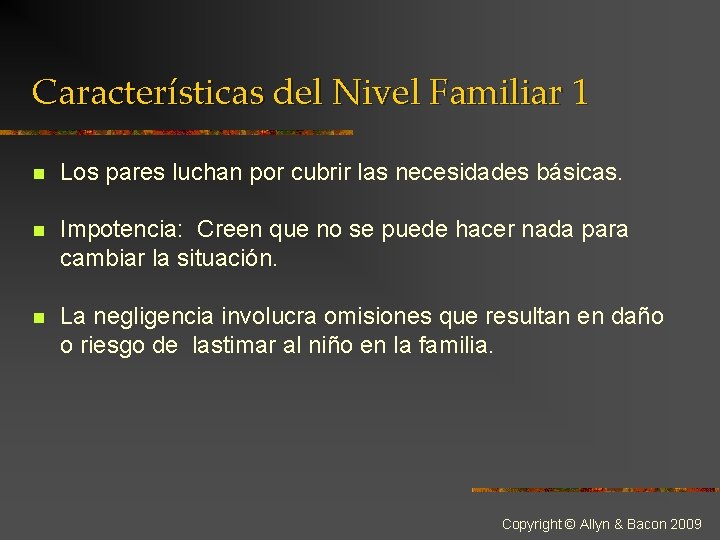 Características del Nivel Familiar 1

Los pares luchan por cubrir las necesidades básicas.

Impotencia: Creen que no se puede hacer nada para cambiar la situación.

La negligencia involucra omisiones que resultan en daño o riesgo de lastimar al niño en la familia.

Copyright © Allyn & Bacon 2009